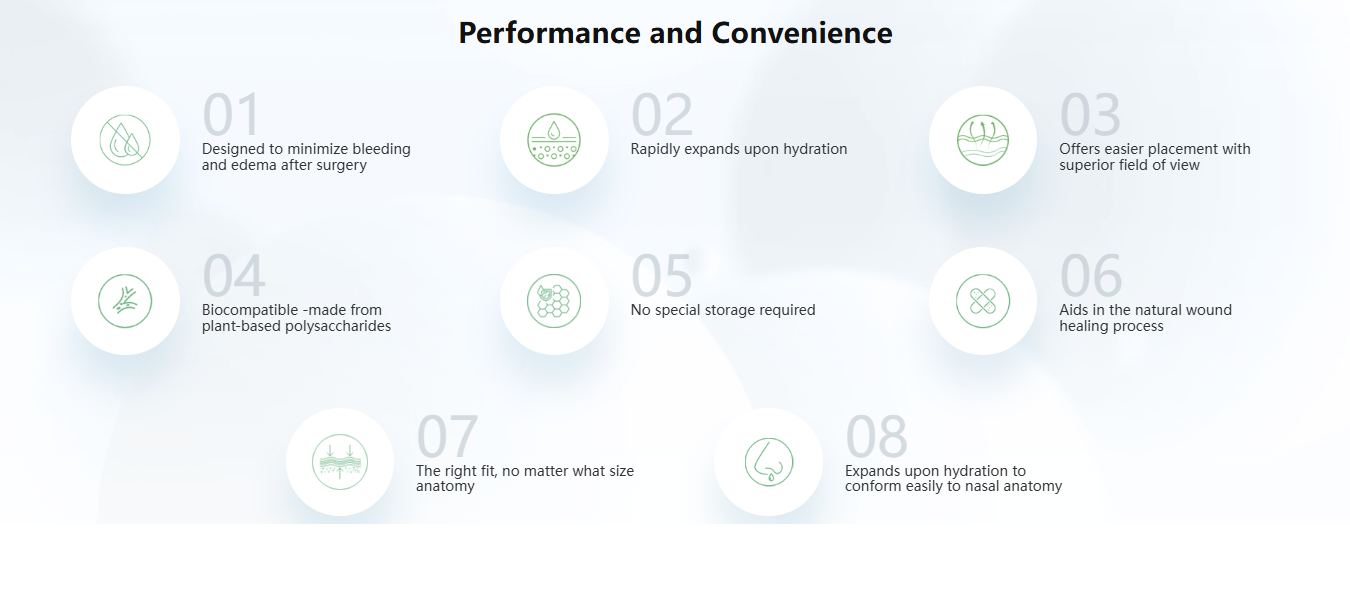 Performance and Convenience

01
Designed to minimize bleeding and edema after surgery

02
Rapidly expands upon hydration

03
Offers easier placement with superior field of view

04
Biocompatible -made from plant-based polysaccharides

05
No special storage required

06
Aids in the natural wound healing process

07
The right fit, no matter what size anatomy

08
Expands upon hydration to conform easily to nasal anatomy